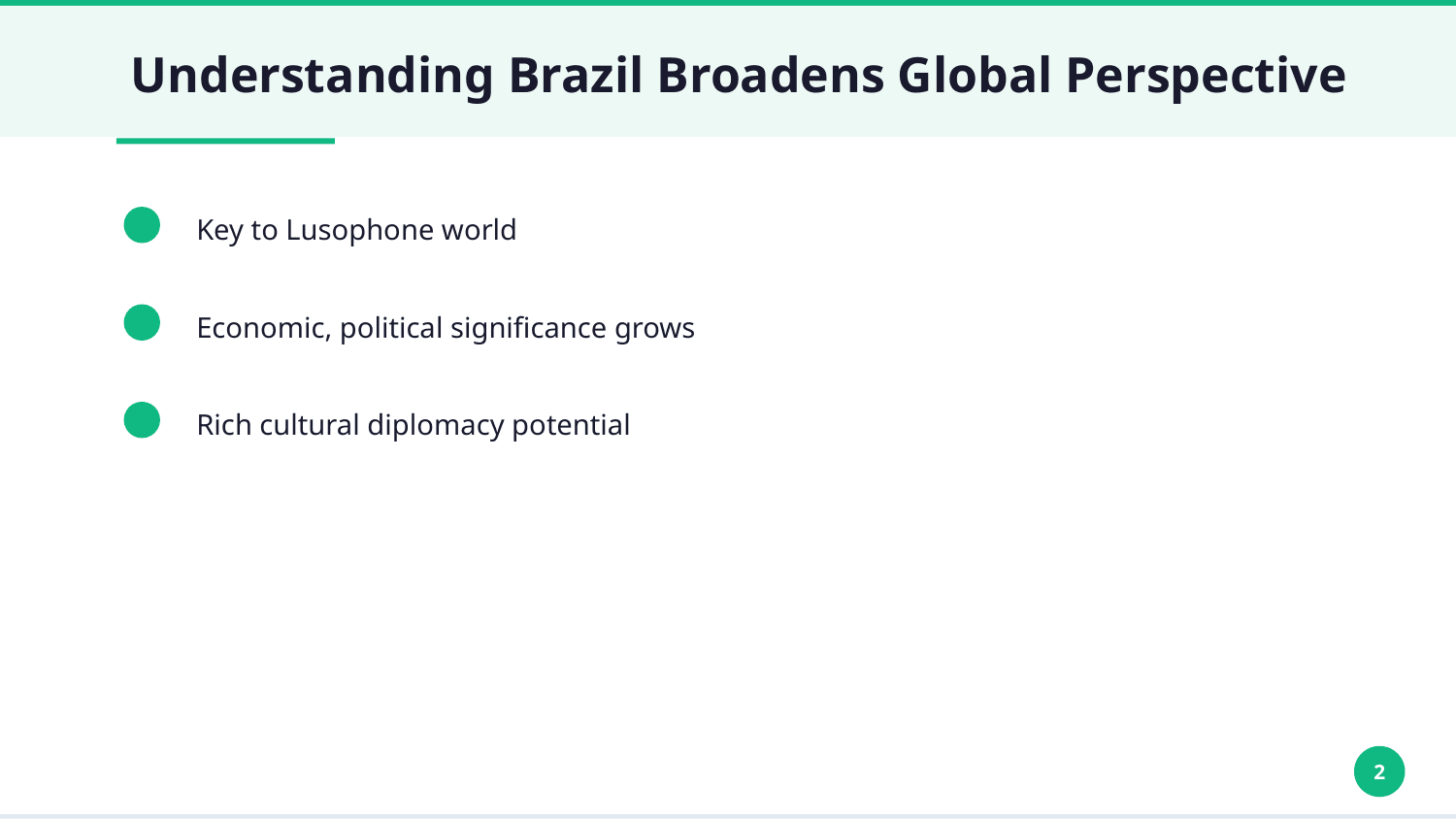 Understanding Brazil Broadens Global Perspective

Key to Lusophone world

Economic, political significance grows

Rich cultural diplomacy potential

2